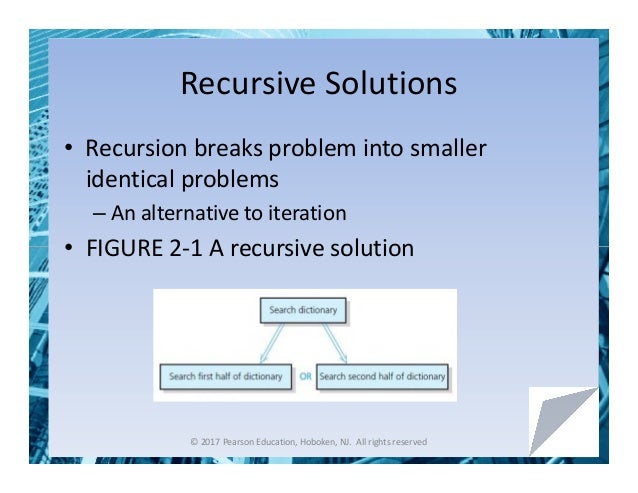 Recursive Solutions

• Recursion breaks problem into smaller identical problems

– An alternative to iteration

• FIGURE 2-1 A recursive solution

Search dictionary

Search first half of dictionary

OR

Search second half of dictionary

© 2017 Pearson Education, Hoboken, NJ. All rights reserved